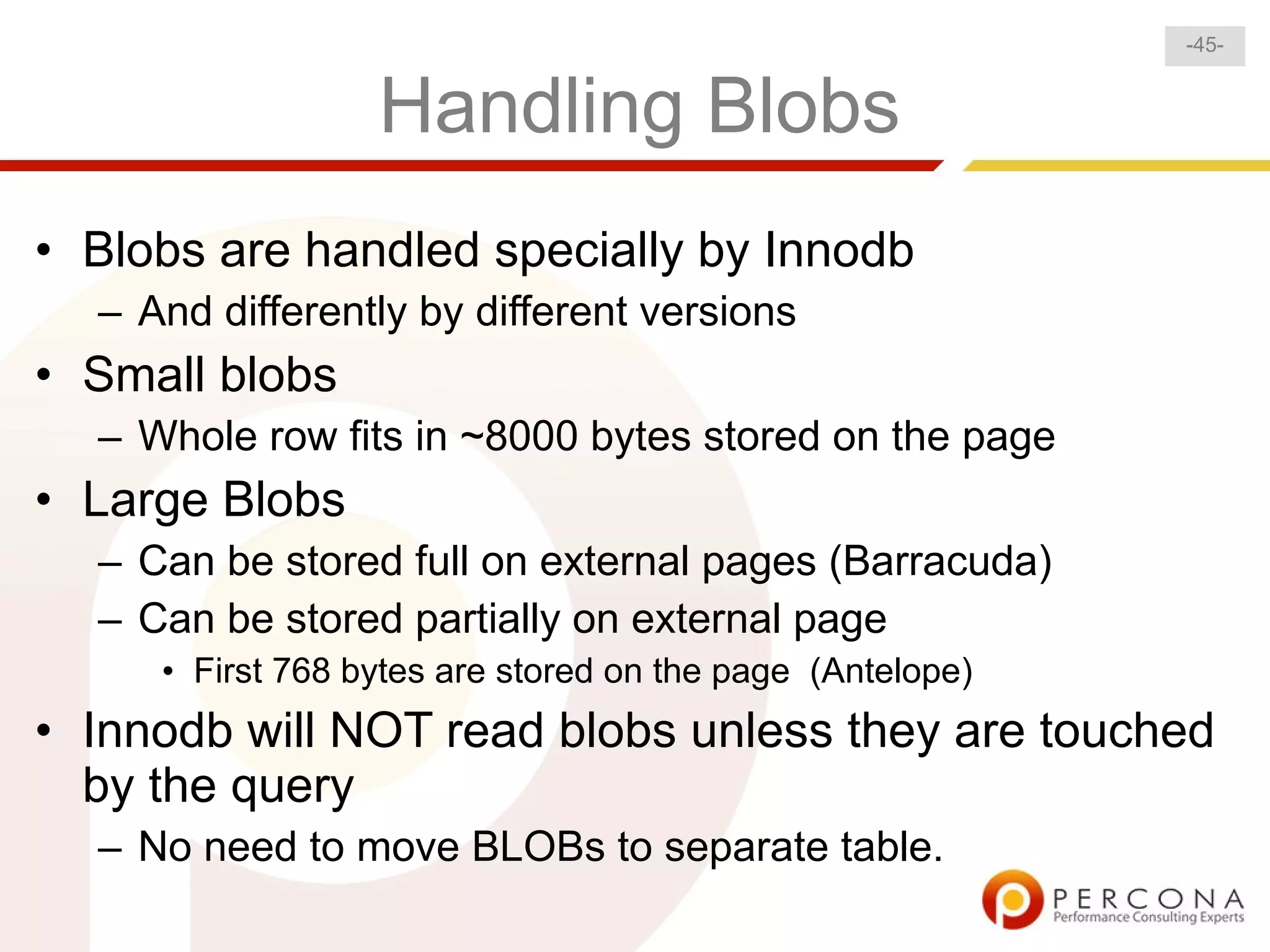 -45-

Handling Blobs

• Blobs are handled specially by Innodb
– And differently by different versions
• Small blobs
– Whole row fits in ~8000 bytes stored on the page
• Large Blobs
– Can be stored full on external pages (Barracuda)
– Can be stored partially on external page
• First 768 bytes are stored on the page (Antelope)
• Innodb will NOT read blobs unless they are touched by the query
– No need to move BLOBs to separate table.

PERCONA
Performance Consulting Experts